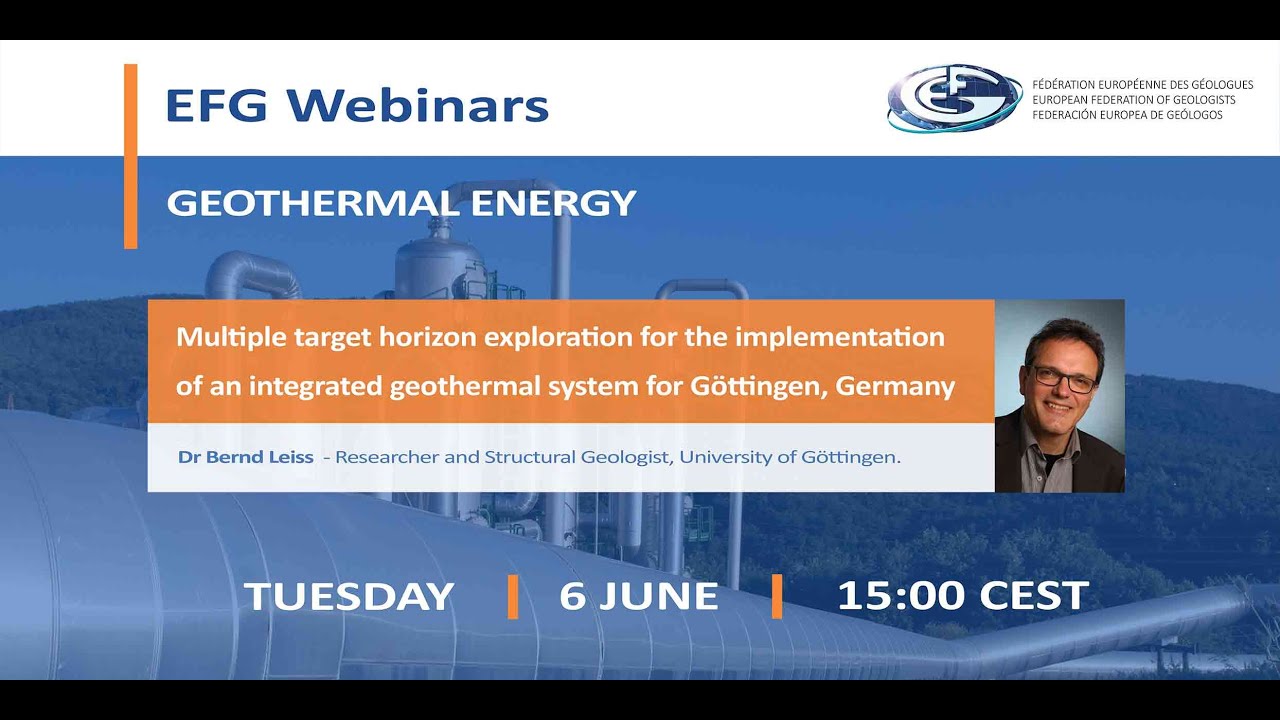 EFG Webinars

EFG

FÉDÉRATION EUROPÉENNE DES GÉOLOGUES
EUROPEAN FEDERATION OF GEOLOGISTS
FEDERACIÓN EUROPEA DE GEÓLOGOS

GEOTHERMAL ENERGY

Multiple target horizon exploration for the implementation of an integrated geothermal system for Göttingen, Germany

Dr Bernd Leiss - Researcher and Structural Geologist, University of Göttingen.

TUESDAY | 6 JUNE | 15:00 CEST